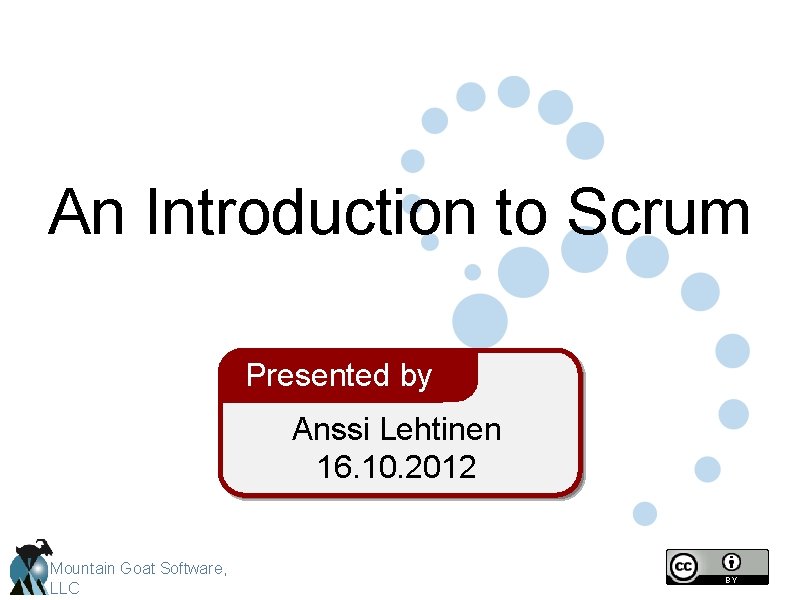 An Introduction to Scrum

Presented by

Anssi Lehtinen
16.10.2012

Mountain Goat Software, LLC

cc BY